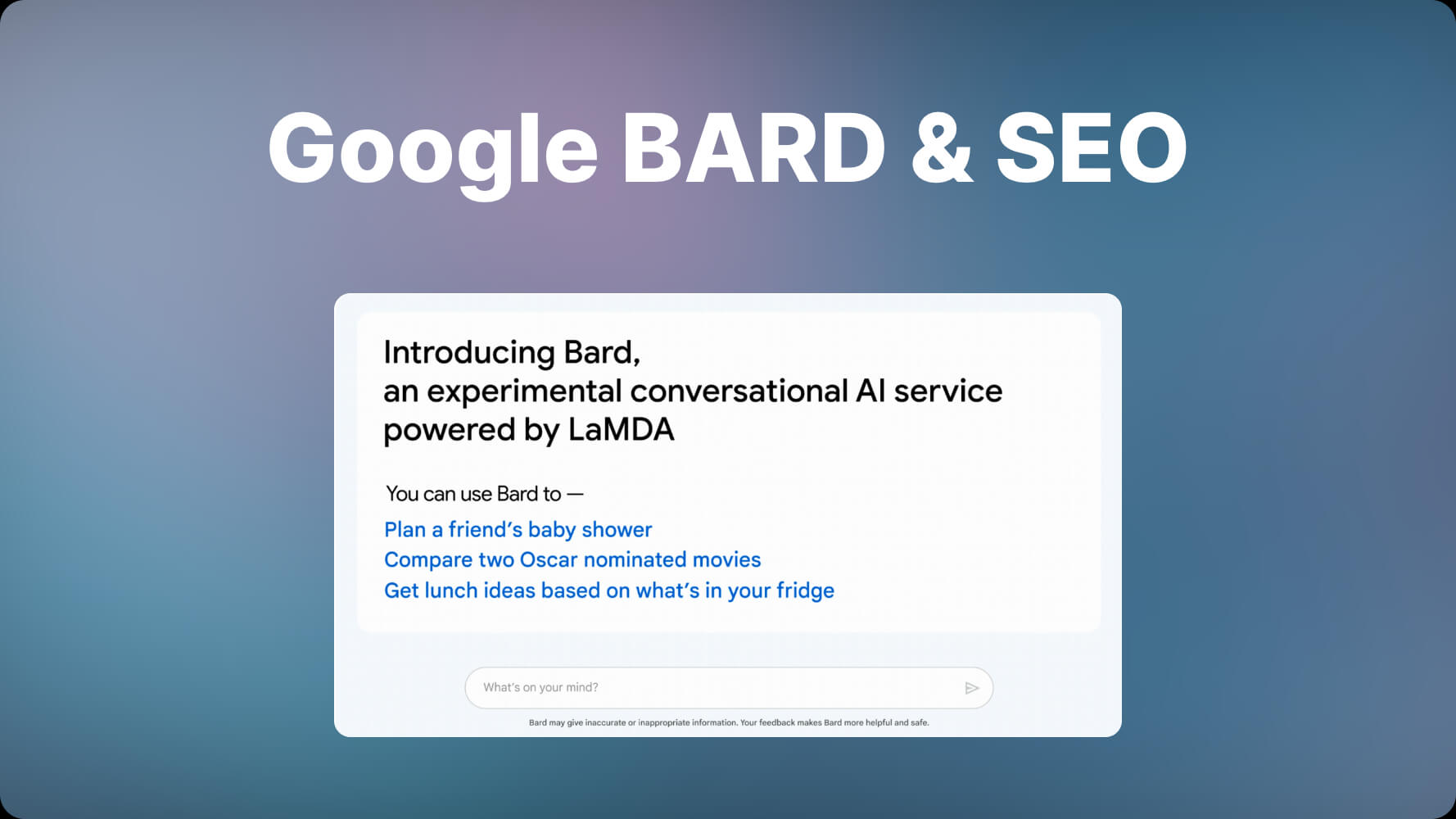 Google BARD & SEO

Introducing Bard,
an experimental conversational AI service
powered by LaMDA

You can use Bard to —

Plan a friend's baby shower
Compare two Oscar nominated movies
Get lunch ideas based on what's in your fridge

What's on your mind?

Bard may give inaccurate or inappropriate information. Your feedback makes Bard more helpful and safe.